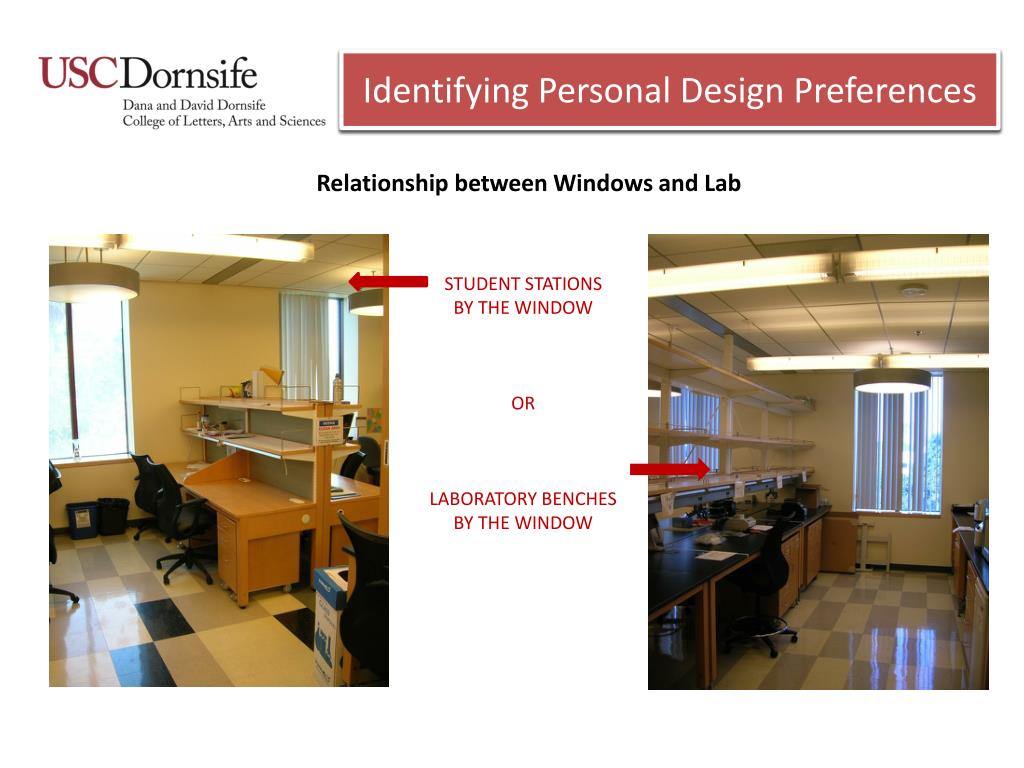 USCDornsife
Dana and David Dornsife
College of Letters, Arts and Sciences

Identifying Personal Design Preferences

Relationship between Windows and Lab

STUDENT STATIONS BY THE WINDOW

OR

LABORATORY BENCHES BY THE WINDOW